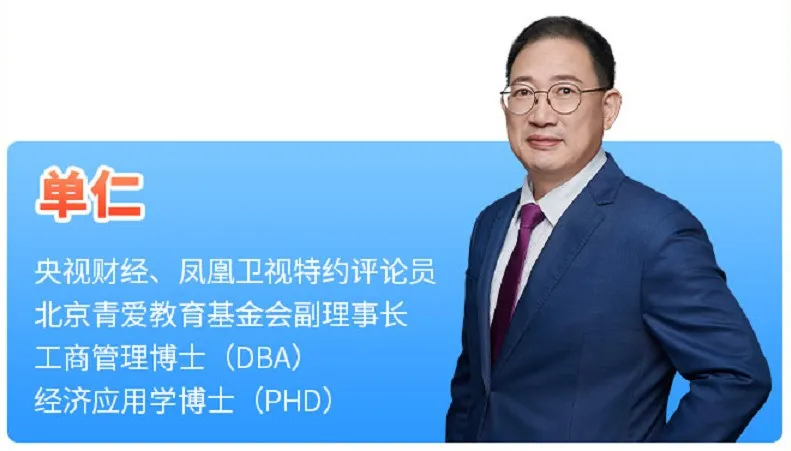 单仁

央视财经、凤凰卫视特约评论员
北京青爱教育基金会副理事长
工商管理博士（DBA）
经济应用学博士（PHD）